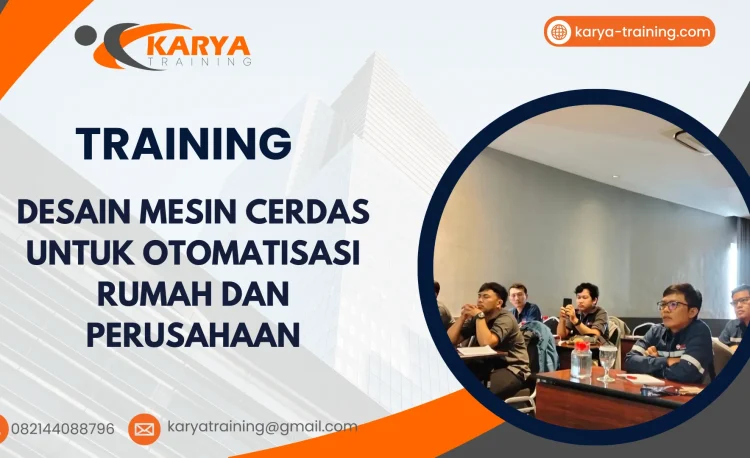 KARYA
TRAINING

karya-training.com

TRAINING

DESAIN MESIN CERDAS UNTUK OTOMATISASI RUMAH DAN PERUSAHAAN

082144088796

karyatraining@gmail.com